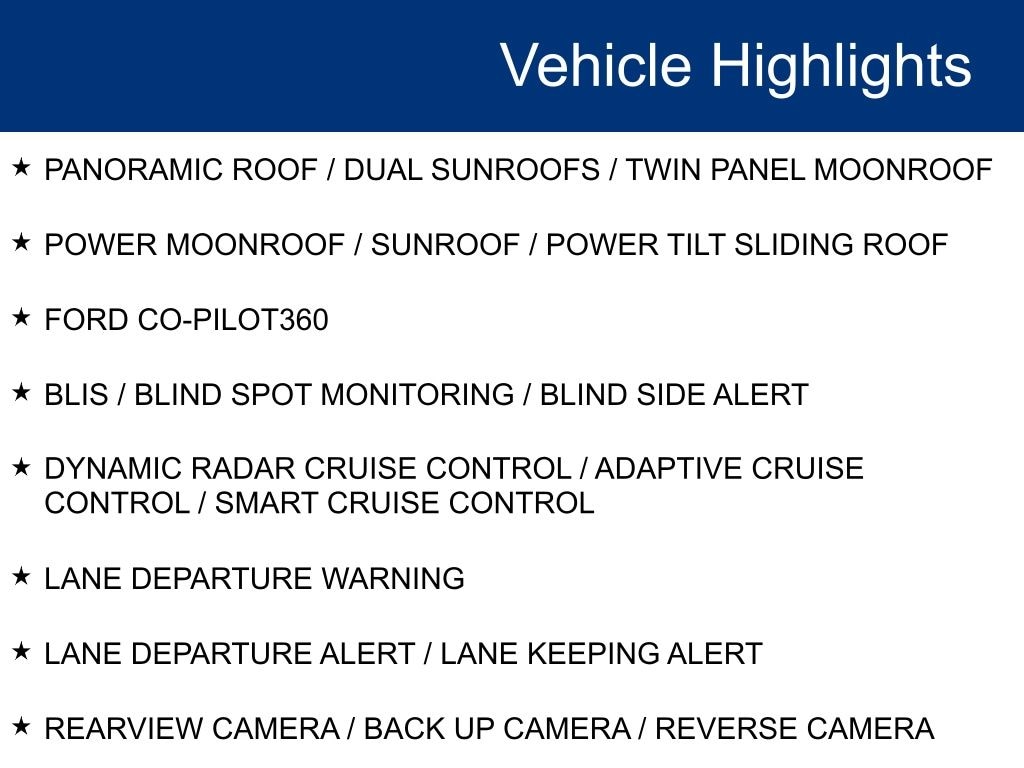 Vehicle Highlights

★ PANORAMIC ROOF / DUAL SUNROOFS / TWIN PANEL MOONROOF

★ POWER MOONROOF / SUNROOF / POWER TILT SLIDING ROOF

★ FORD CO-PILOT360

★ BLIS / BLIND SPOT MONITORING / BLIND SIDE ALERT

★ DYNAMIC RADAR CRUISE CONTROL / ADAPTIVE CRUISE CONTROL / SMART CRUISE CONTROL

★ LANE DEPARTURE WARNING

★ LANE DEPARTURE ALERT / LANE KEEPING ALERT

★ REARVIEW CAMERA / BACK UP CAMERA / REVERSE CAMERA